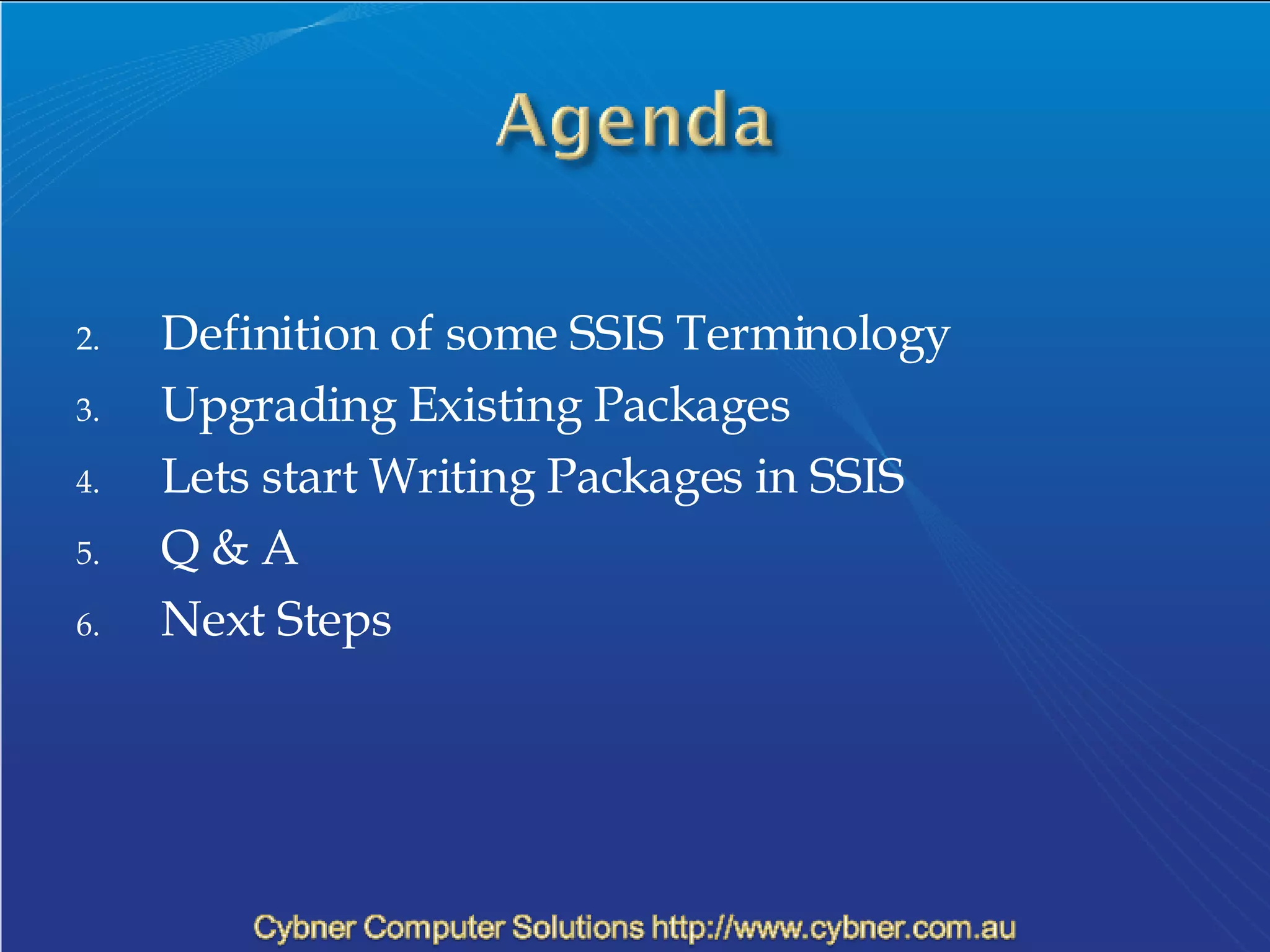 Agenda

2. Definition of some SSIS Terminology
3. Upgrading Existing Packages
4. Lets start Writing Packages in SSIS
5. Q & A
6. Next Steps

Cybner Computer Solutions http://www.cybner.com.au